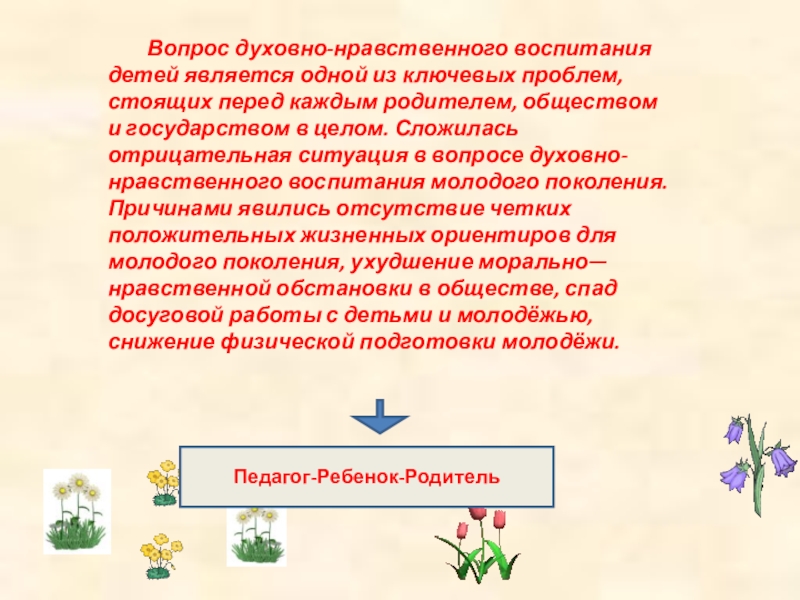 Вопрос духовно-нравственного воспитания детей является одной из ключевых проблем, стоящих перед каждым родителем, обществом и государством в целом. Сложилась отрицательная ситуация в вопросе духовно-нравственного воспитания молодого поколения. Причинами явились отсутствие четких положительных жизненных ориентиров для молодого поколения, ухудшение морально—нравственной обстановки в обществе, спад досуговой работы с детьми и молодёжью, снижение физической подготовки молодёжи.

Педагог-Ребенок-Родитель